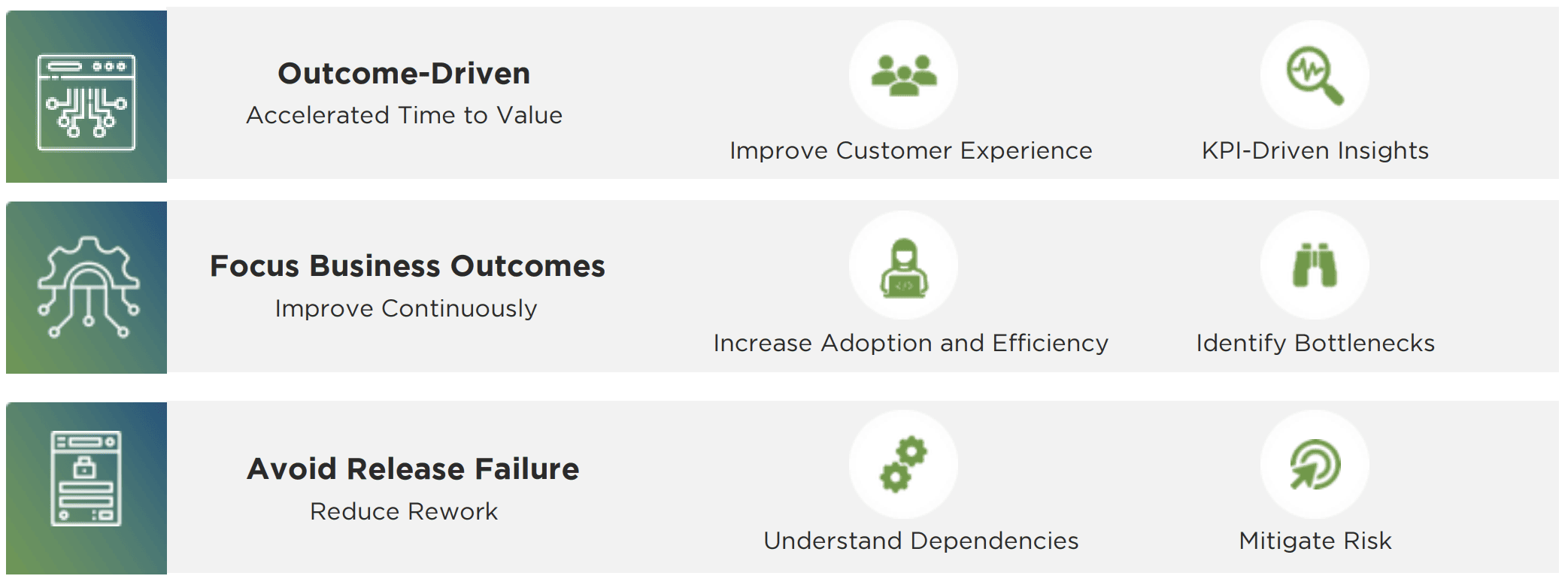 Outcome-Driven
Accelerated Time to Value

Improve Customer Experience

KPI-Driven Insights

Focus Business Outcomes
Improve Continuously

Increase Adoption and Efficiency

Identify Bottlenecks

Avoid Release Failure
Reduce Rework

Understand Dependencies

Mitigate Risk